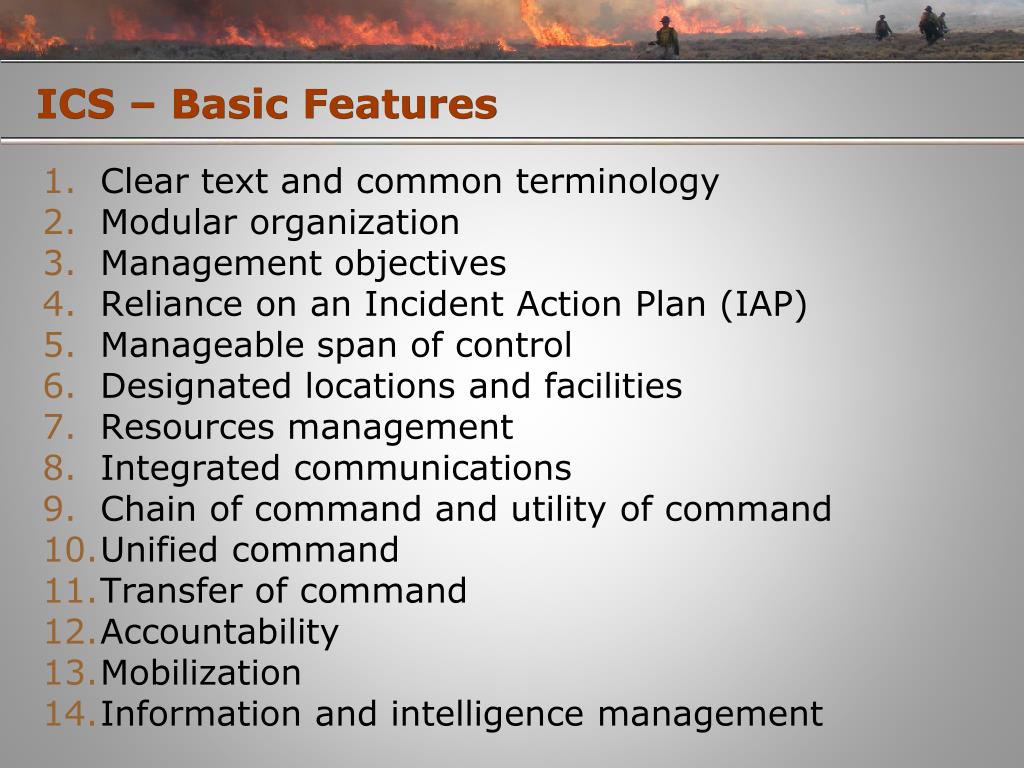 ICS – Basic Features

1. Clear text and common terminology
2. Modular organization
3. Management objectives
4. Reliance on an Incident Action Plan (IAP)
5. Manageable span of control
6. Designated locations and facilities
7. Resources management
8. Integrated communications
9. Chain of command and utility of command
10. Unified command
11. Transfer of command
12. Accountability
13. Mobilization
14. Information and intelligence management